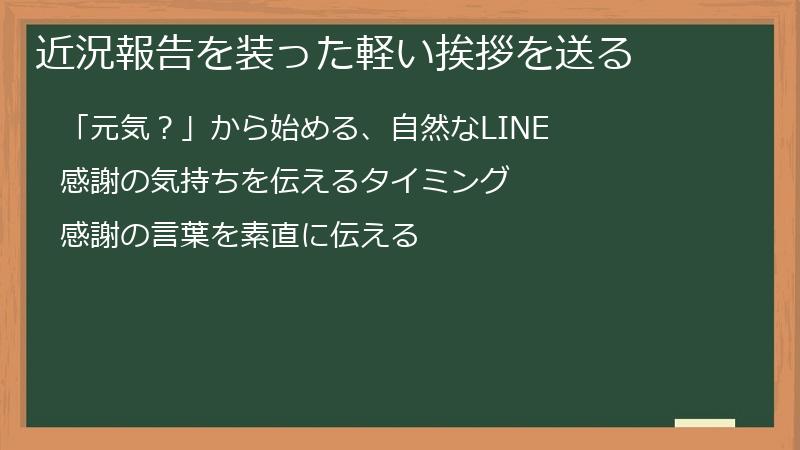 近況報告を装った軽い挨拶を送る

「元気？」から始める、自然なLINE

感謝の気持ちを伝えるタイミング

感謝の言葉を素直に伝える